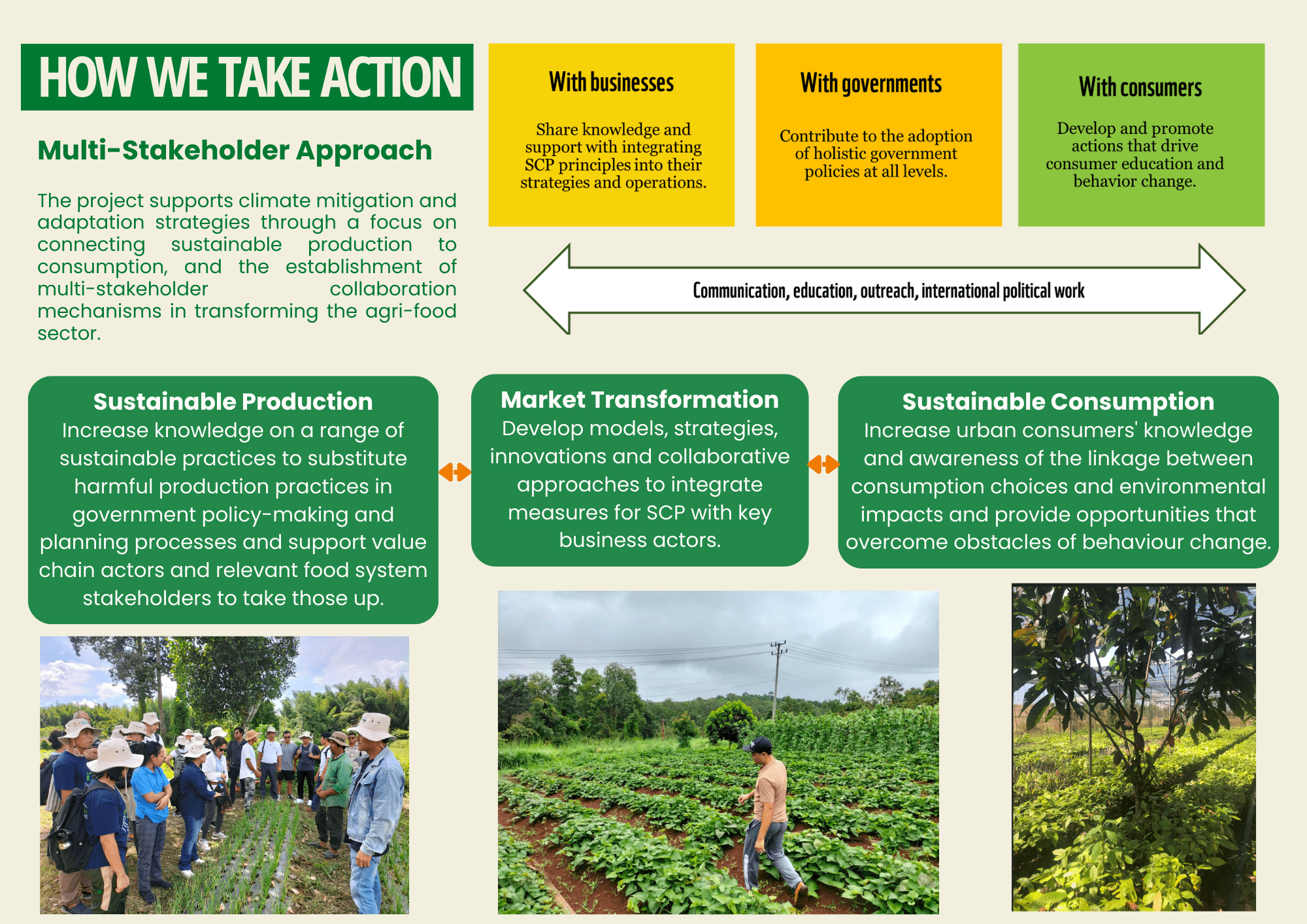 HOW WE TAKE ACTION

Multi-Stakeholder Approach

The project supports climate mitigation and adaptation strategies through a focus on connecting sustainable production to consumption, and the establishment of multi-stakeholder collaboration mechanisms in transforming the agri-food sector.

With businesses

Share knowledge and support with integrating SCP principles into their strategies and operations.

With governments

Contribute to the adoption of holistic government policies at all levels.

With consumers

Develop and promote actions that drive consumer education and behavior change.

Communication, education, outreach, international political work

Sustainable Production
Increase knowledge on a range of sustainable practices to substitute harmful production practices in government policy-making and planning processes and support value chain actors and relevant food system stakeholders to take those up.

Market Transformation
Develop models, strategies, innovations and collaborative approaches to integrate measures for SCP with key business actors.

Sustainable Consumption
Increase urban consumers' knowledge and awareness of the linkage between consumption choices and environmental impacts and provide opportunities that overcome obstacles of behaviour change.